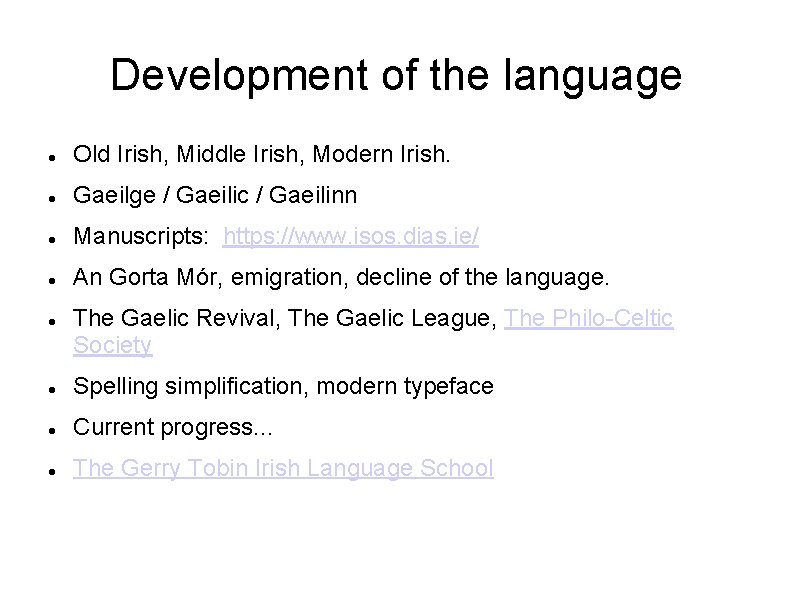 Development of the language

- Old Irish, Middle Irish, Modern Irish.
- Gaeilge / Gaeilic / Gaeilinn
- Manuscripts: https://www.isos.dias.ie/
- An Gorta Mór, emigration, decline of the language.
- The Gaelic Revival, The Gaelic League, The Philo-Celtic Society
- Spelling simplification, modern typeface
- Current progress...
- The Gerry Tobin Irish Language School